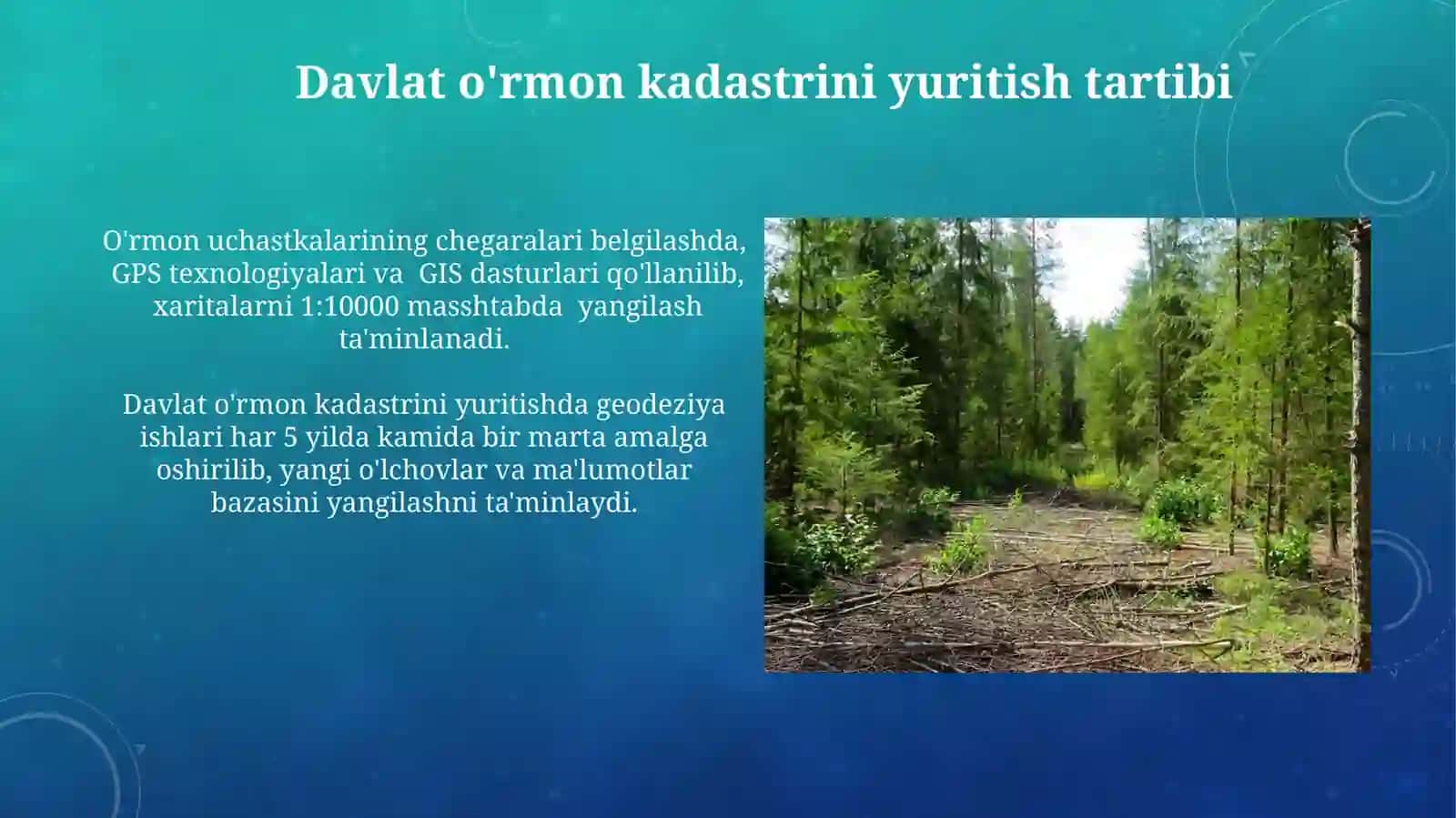 Davlat o'rmon kadastrini yuritish tartibi

O'rmon uchastkalarining chegaralari belgilashda, GPS texnologiyalari va GIS dasturlari qo'llanilib, xaritalarni 1:10000 masshtabda yangilash ta'minlanadi.

Davlat o'rmon kadastrini yuritishda geodeziya ishlari har 5 yilda kamida bir marta amalga oshirilib, yangi o'lchovlar va ma'lumotlar bazasini yangilashni ta'minlaydi.